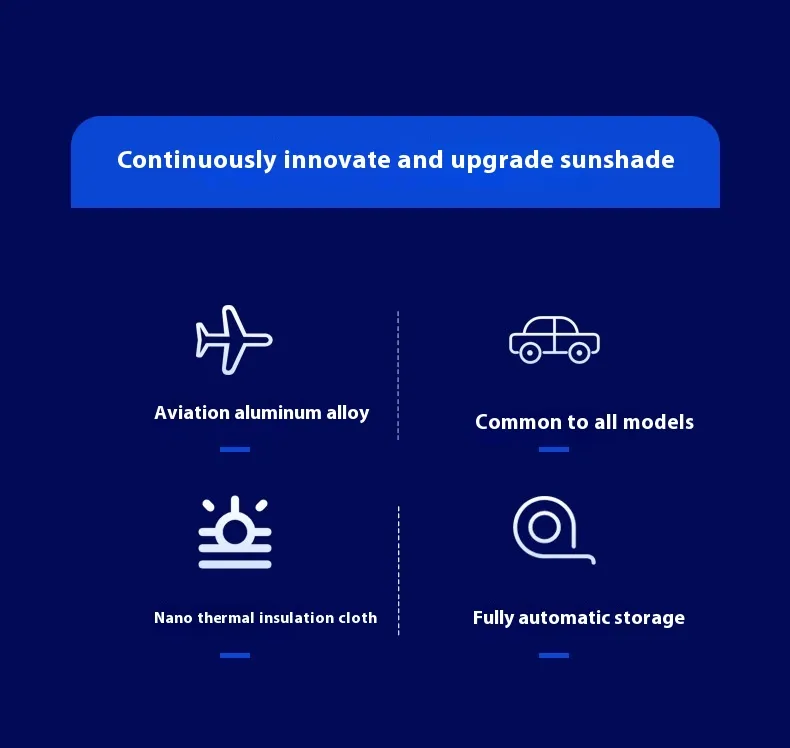 Continuously innovate and upgrade sunshade

Aviation aluminum alloy

Common to all models

Nano thermal insulation cloth

Fully automatic storage